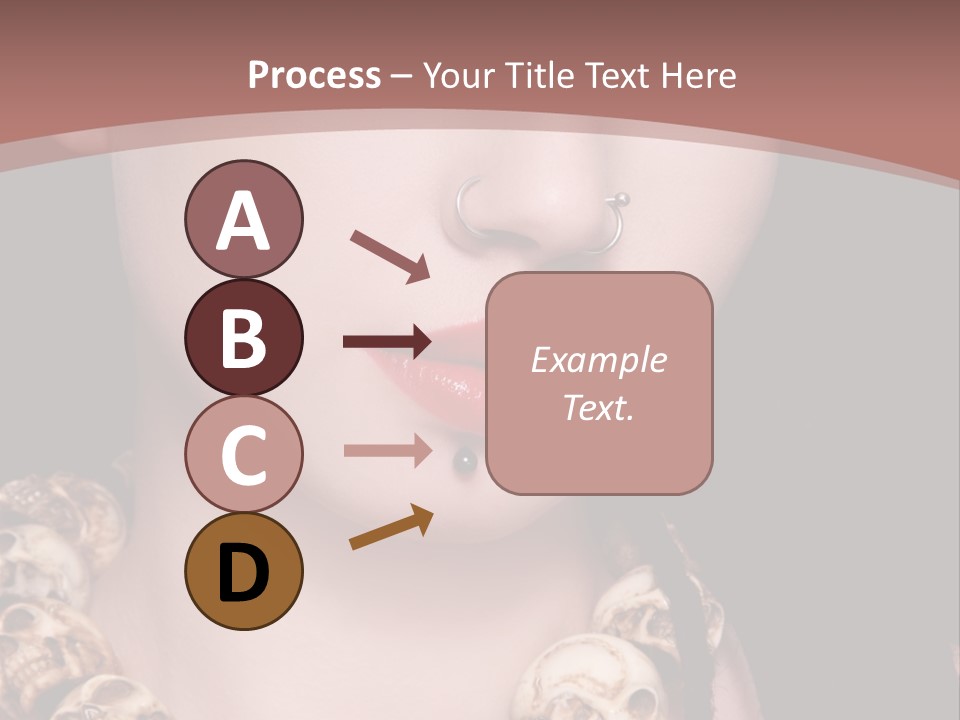 Process – Your Title Text Here

A

B

C

D

Example Text.